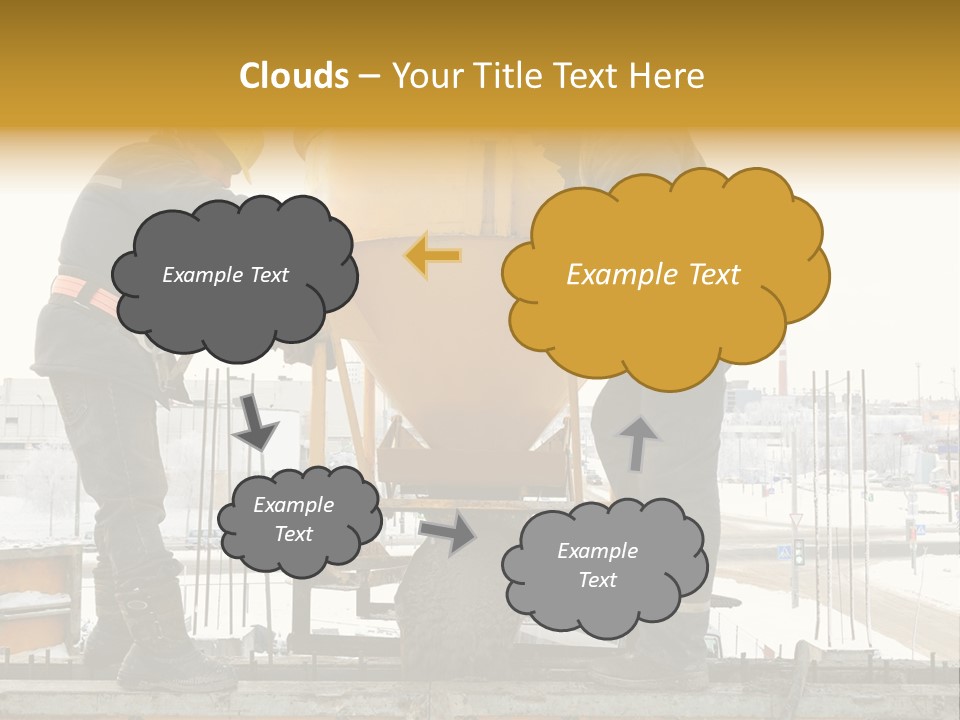 Clouds – Your Title Text Here

Example Text

Example Text

Example Text

Example Text